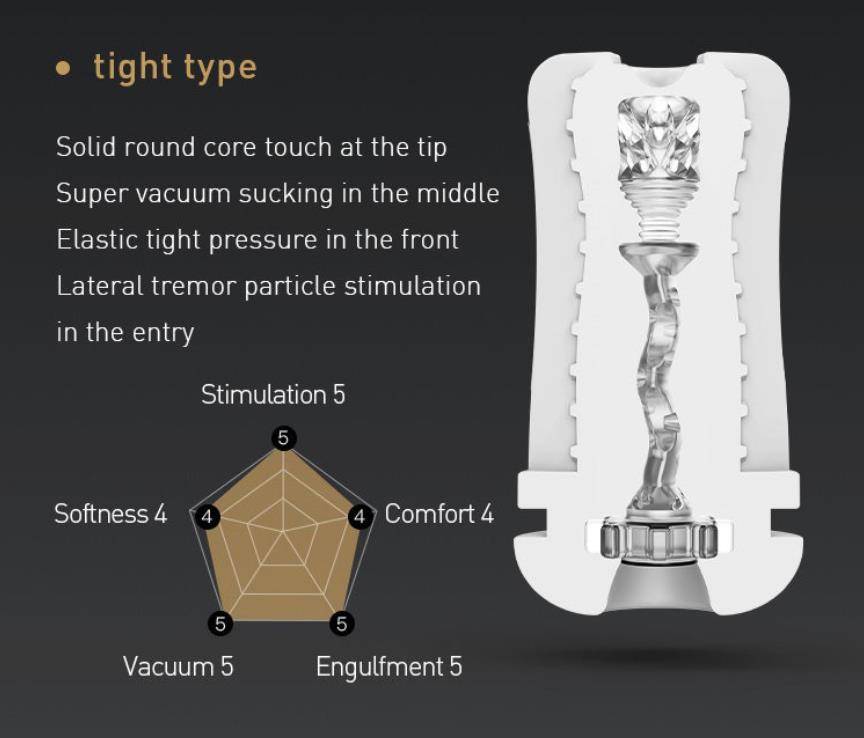 • tight type

Solid round core touch at the tip
Super vacuum sucking in the middle
Elastic tight pressure in the front
Lateral tremor particle stimulation in the entry

Stimulation 5
5
Softness 4
4
4
Comfort 4
5
5
Vacuum 5
Engulfment 5